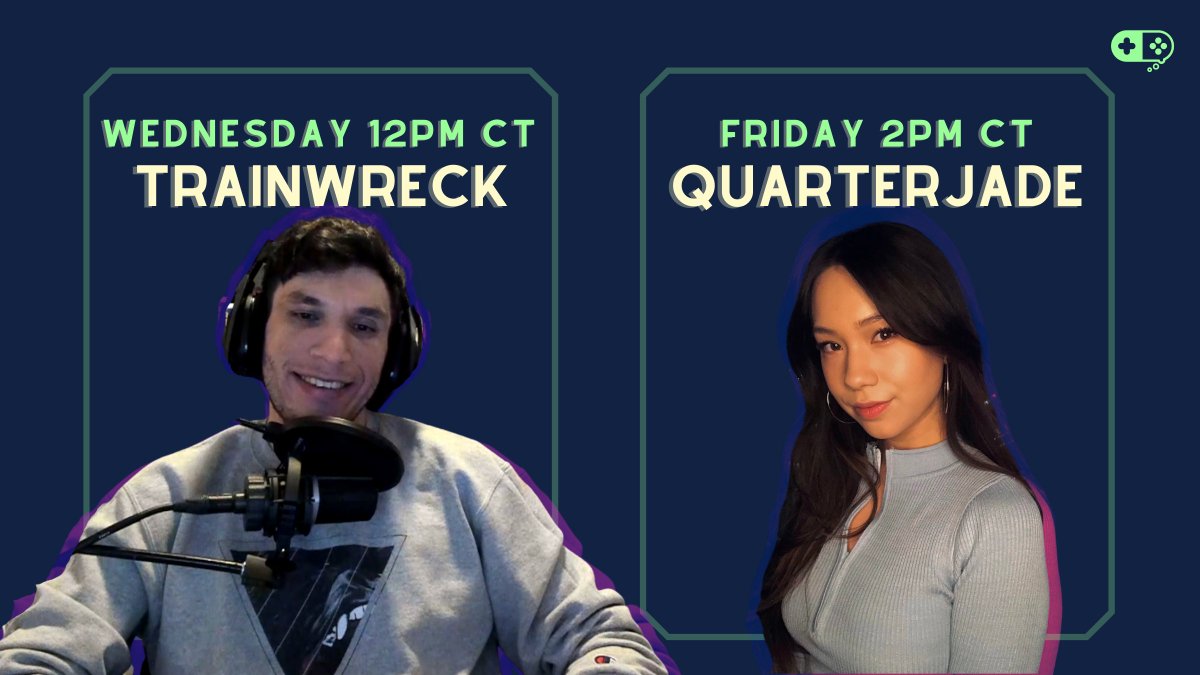 WEDNESDAY 12PM CT
TRAINWRECK

FRIDAY 2PM CT
QUARTERJADE